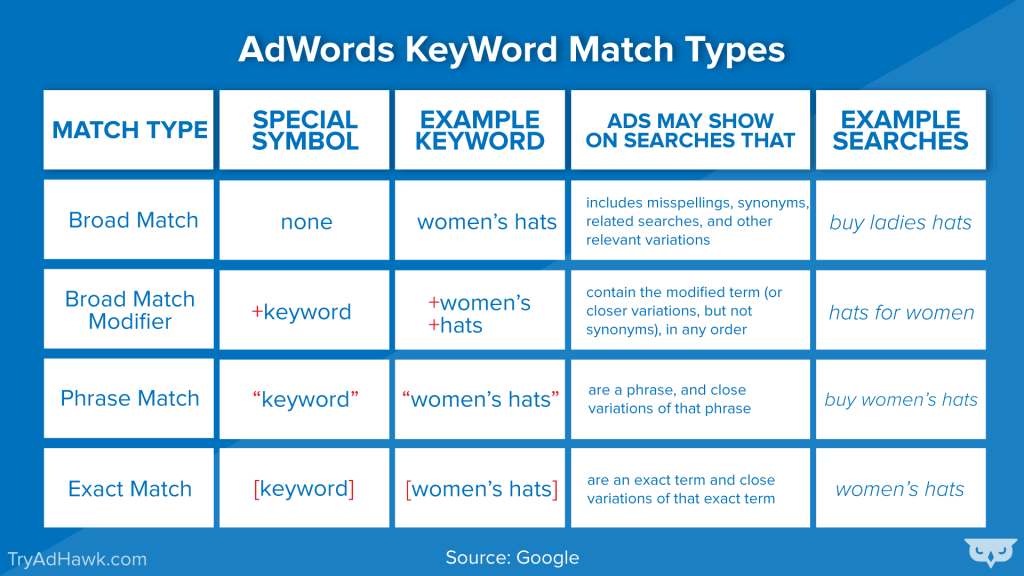 AdWords KeyWord Match Types

| MATCH TYPE | SPECIAL SYMBOL | EXAMPLE KEYWORD | ADS MAY SHOW ON SEARCHES THAT | EXAMPLE SEARCHES |
|---|---|---|---|---|
| Broad Match | none | women's hats | includes misspellings, synonyms, related searches, and other relevant variations | buy ladies hats |
| Broad Match Modifier | +keyword | +women's +hats | contain the modified term (or closer variations, but not synonyms), in any order | hats for women |
| Phrase Match | "keyword" | "women's hats" | are a phrase, and close variations of that phrase | buy women's hats |
| Exact Match | [keyword] | [women's hats] | are an exact term and close variations of that exact term | women's hats |

TryAdHawk.com

Source: Google